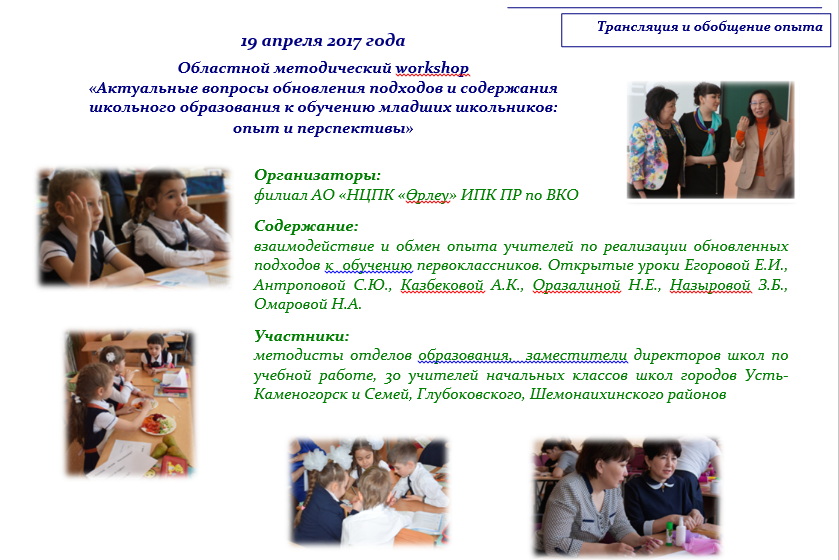 Трансляция и обобщение опыта

19 апреля 2017 года

Областной методический workshop
«Актуальные вопросы обновления подходов и содержания школьного образования к обучению младших школьников: опыт и перспективы»

Организаторы:
филиал АО «НЦПК «Өрлеу» ИПК ПР по ВКО

Содержание:
взаимодействие и обмен опыта учителей по реализации обновленных подходов к обучению первоклассников. Открытые уроки Егоровой Е.И., Антроповой С.Ю., Казбековой А.К., Оразалиной Н.Е., Назыровой З.Б., Омаровой Н.А.

Участники:
методисты отделов образования, заместители директоров школ по учебной работе, 30 учителей начальных классов школ городов Усть-Каменогорск и Семей, Глубоковского, Шемонаихинского районов